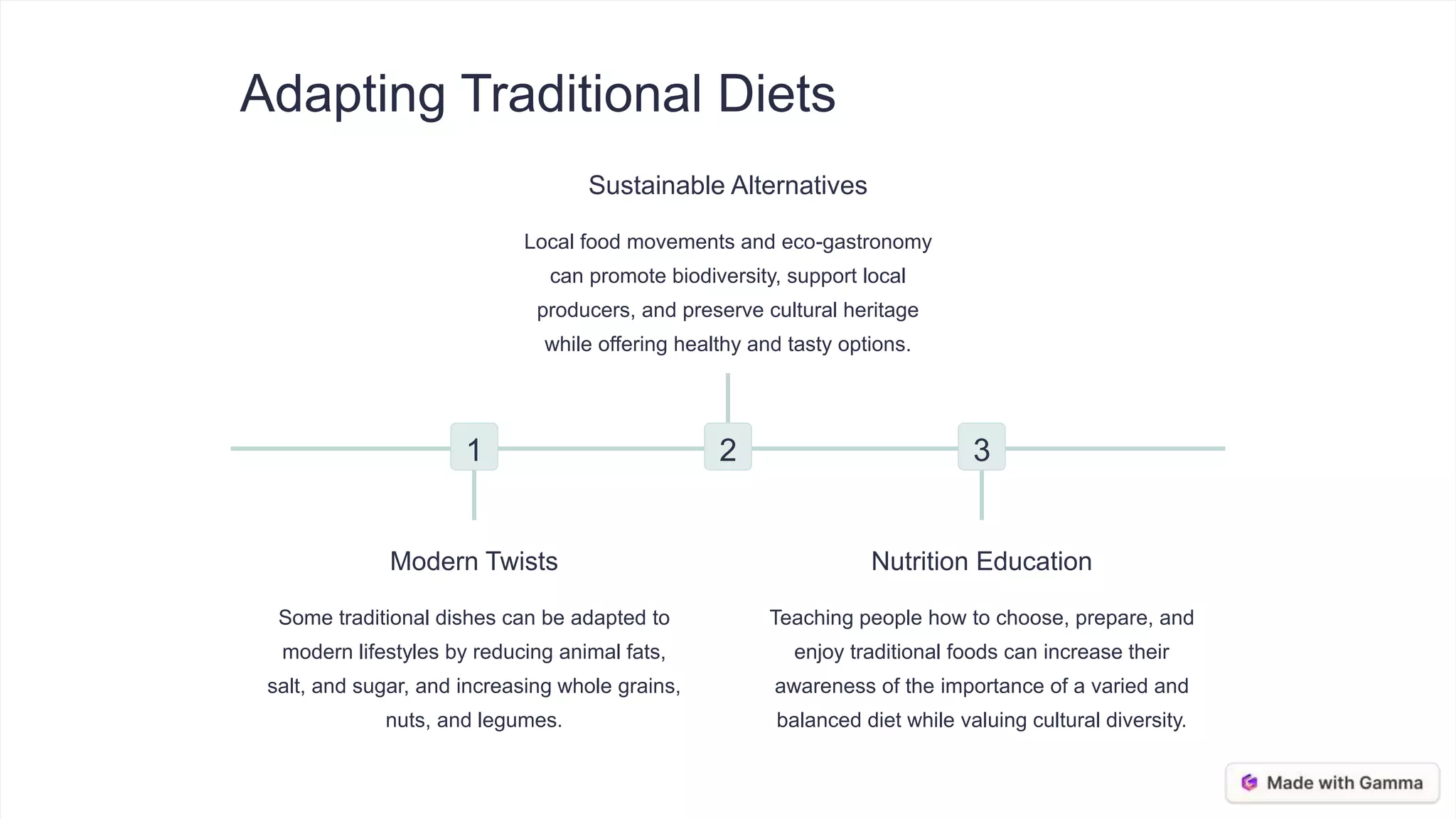 Adapting Traditional Diets

Sustainable Alternatives

Local food movements and eco-gastronomy can promote biodiversity, support local producers, and preserve cultural heritage while offering healthy and tasty options.

1

2

3

Modern Twists

Some traditional dishes can be adapted to modern lifestyles by reducing animal fats, salt, and sugar, and increasing whole grains, nuts, and legumes.

Nutrition Education

Teaching people how to choose, prepare, and enjoy traditional foods can increase their awareness of the importance of a varied and balanced diet while valuing cultural diversity.

Made with Gamma